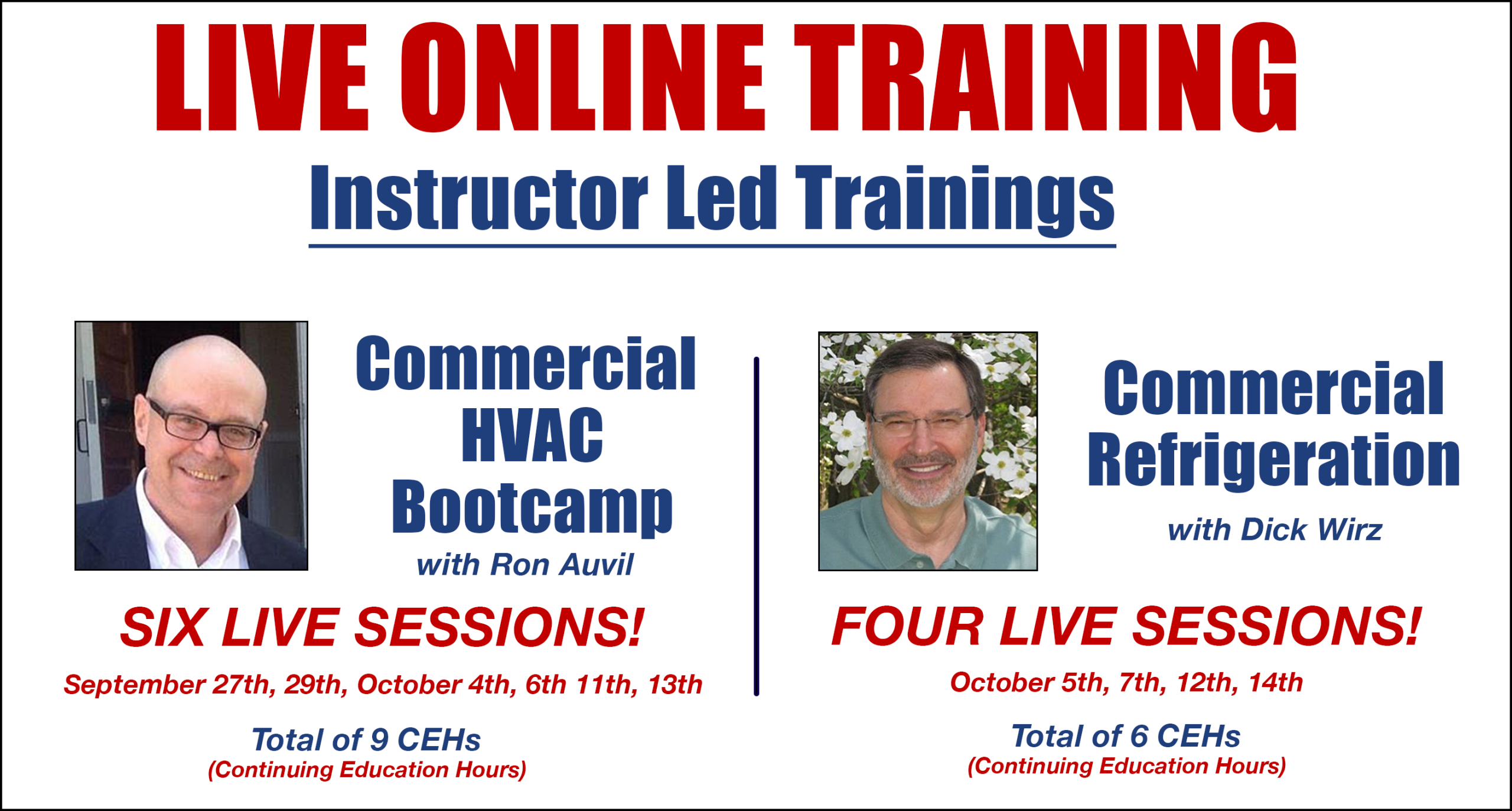 LIVE ONLINE TRAINING

Instructor Led Trainings

Commercial HVAC Bootcamp

with Ron Auvil

SIX LIVE SESSIONS!

September 27th, 29th, October 4th, 6th 11th, 13th

Total of 9 CEHs
(Continuing Education Hours)

Commercial Refrigeration

with Dick Wirz

FOUR LIVE SESSIONS!

October 5th, 7th, 12th, 14th

Total of 6 CEHs
(Continuing Education Hours)